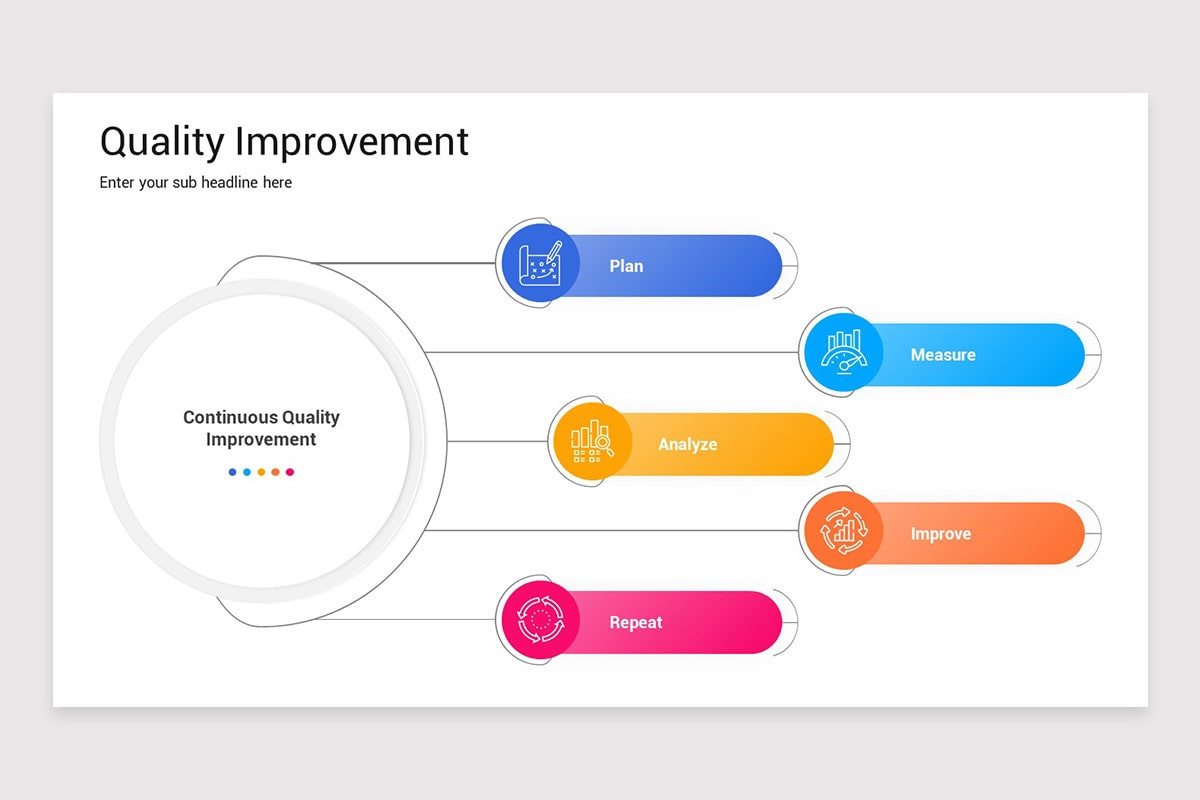 Quality Improvement

Enter your sub headline here

Continuous Quality Improvement

Plan

Measure

Analyze

Improve

Repeat